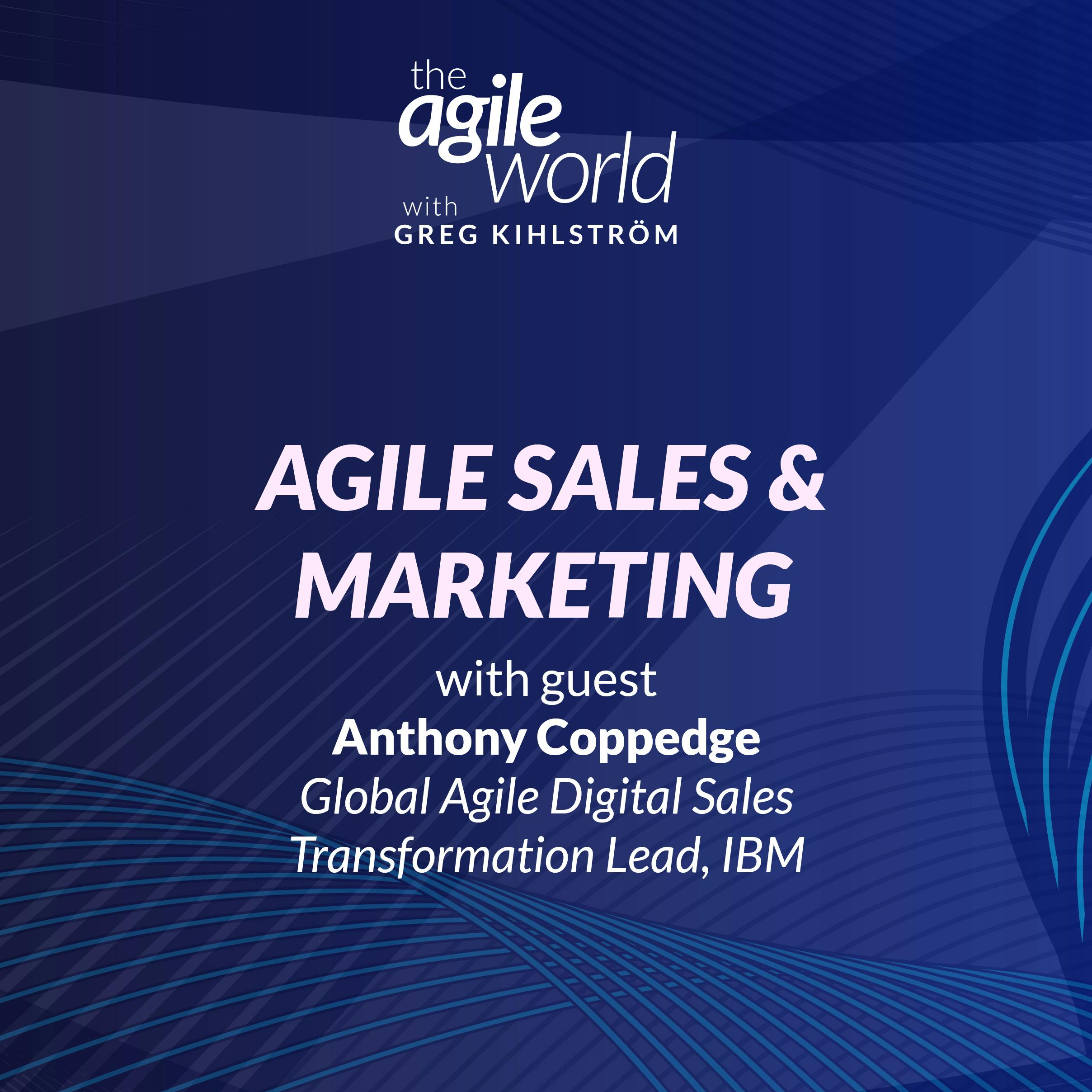 the
agile
world
with
GREG KIHLSTRÖM

AGILE SALES & MARKETING

with guest
Anthony Coppedge
Global Agile Digital Sales Transformation Lead, IBM